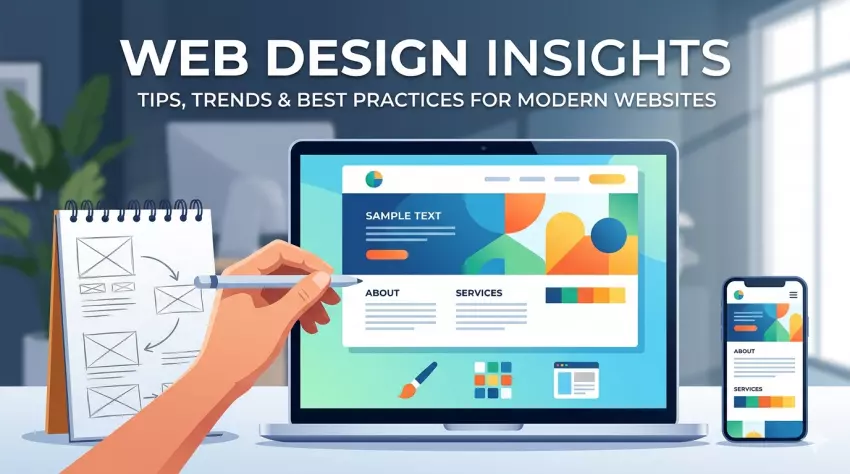 WEB DESIGN INSIGHTS

TIPS, TRENDS & BEST PRACTICES FOR MODERN WEBSITES

SAMPLE TEXT

ABOUT

SERVICES

ABOUT

SERVICES